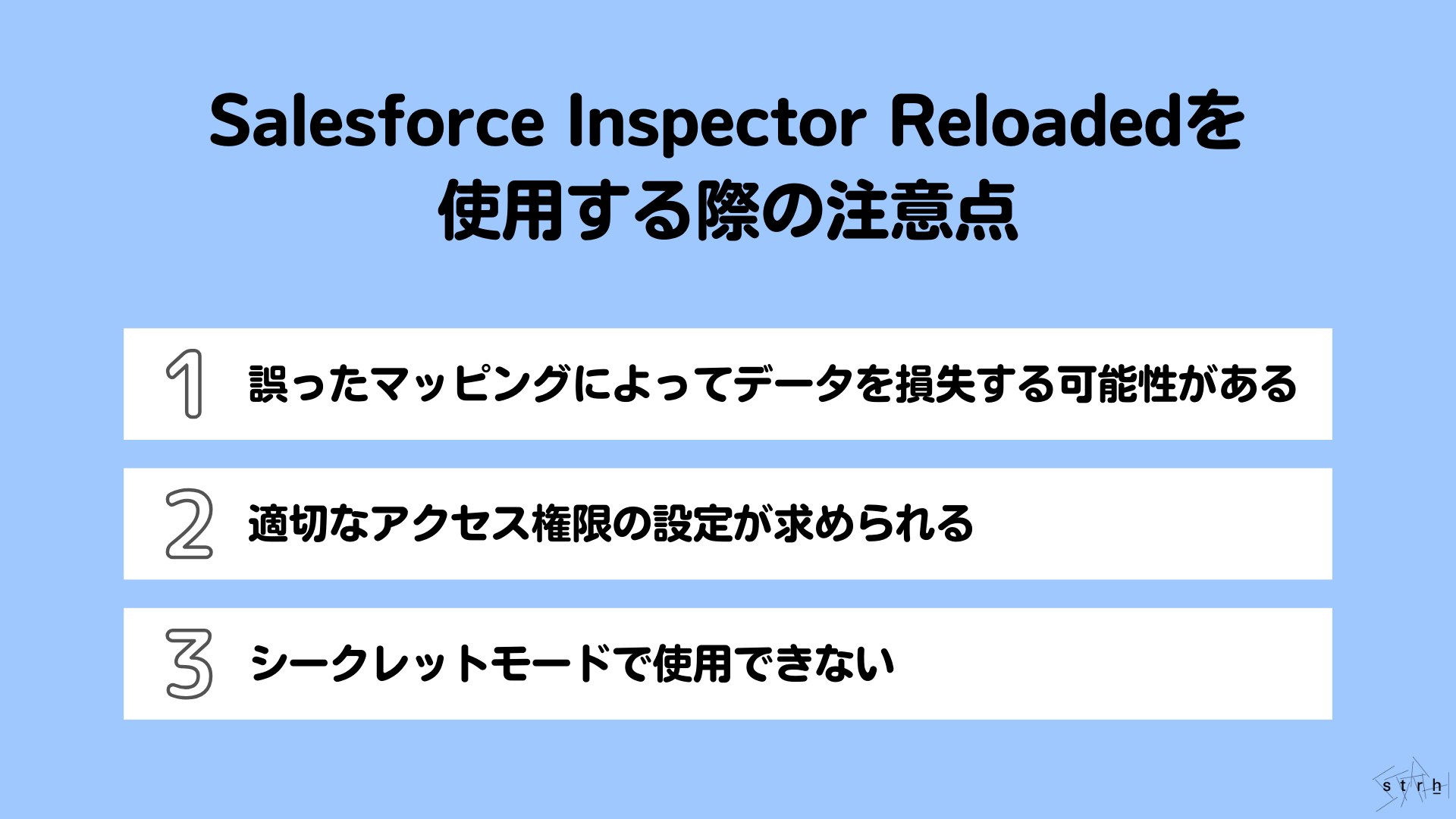 Salesforce Inspector Reloadedを使用する際の注意点

1 誤ったマッピングによってデータを損失する可能性がある

2 適切なアクセス権限の設定が求められる

3 シークレットモードで使用できない

strh